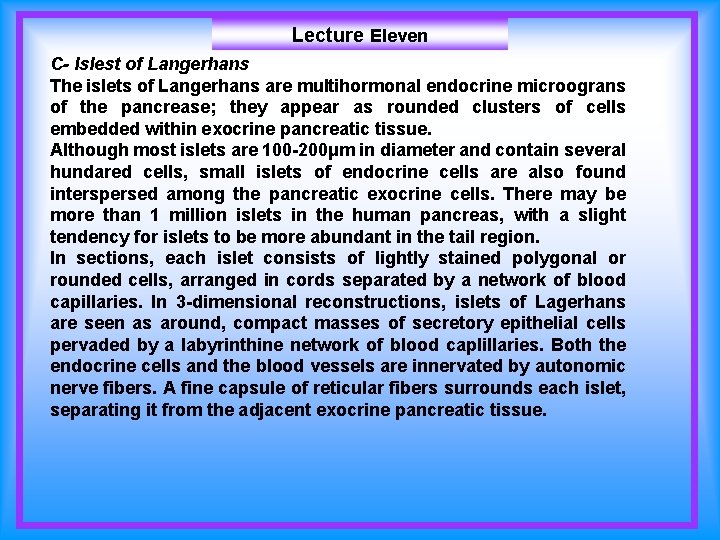 Lecture Eleven

C- Islest of Langerhans

The islets of Langerhans are multihormonal endocrine microograns of the pancrease; they appear as rounded clusters of cells embedded within exocrine pancreatic tissue.

Although most islets are 100-200µm in diameter and contain several hundared cells, small islets of endocrine cells are also found interspersed among the pancreatic exocrine cells. There may be more than 1 million islets in the human pancreas, with a slight tendency for islets to be more abundant in the tail region.

In sections, each islet consists of lightly stained polygonal or rounded cells, arranged in cords separated by a network of blood capillaries. In 3-dimensional reconstructions, islets of Lagerhans are seen as around, compact masses of secretory epithelial cells pervaded by a labyrinthine network of blood caplillaries. Both the endocrine cells and the blood vessels are innervated by autonomic nerve fibers. A fine capsule of reticular fibers surrounds each islet, separating it from the adjacent exocrine pancreatic tissue.